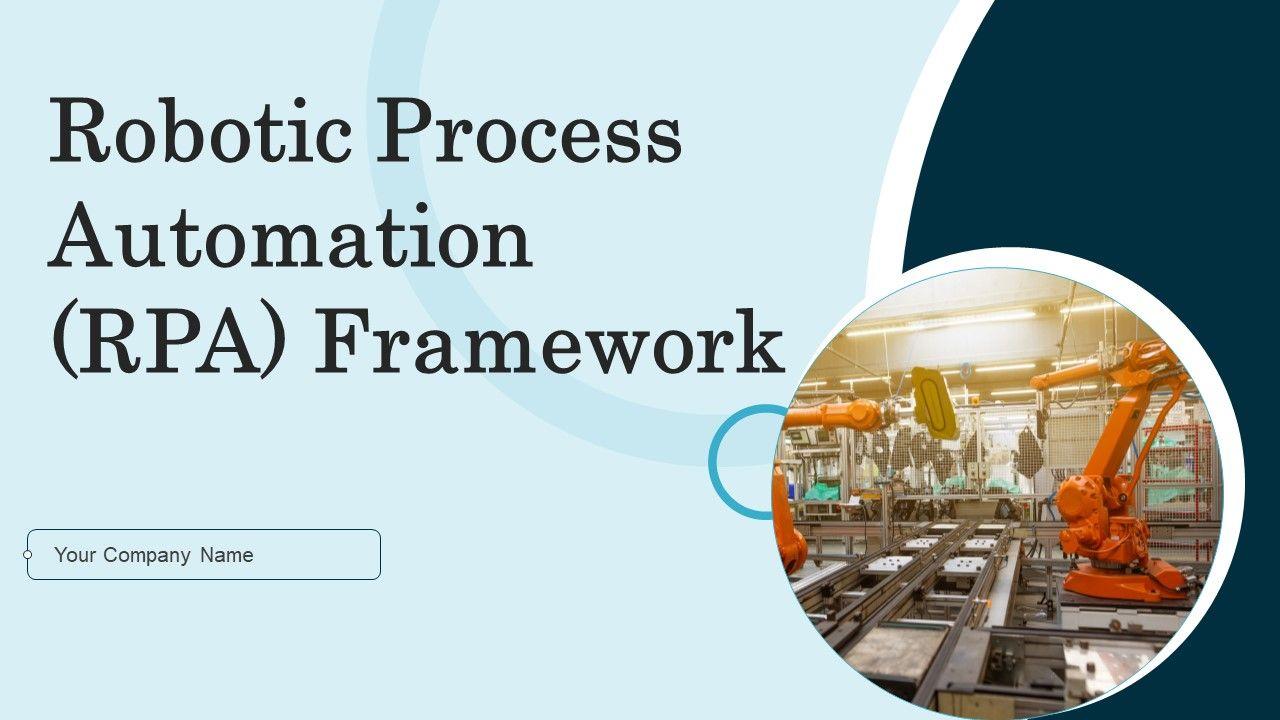 Robotic Process Automation (RPA) Framework

Your Company Name